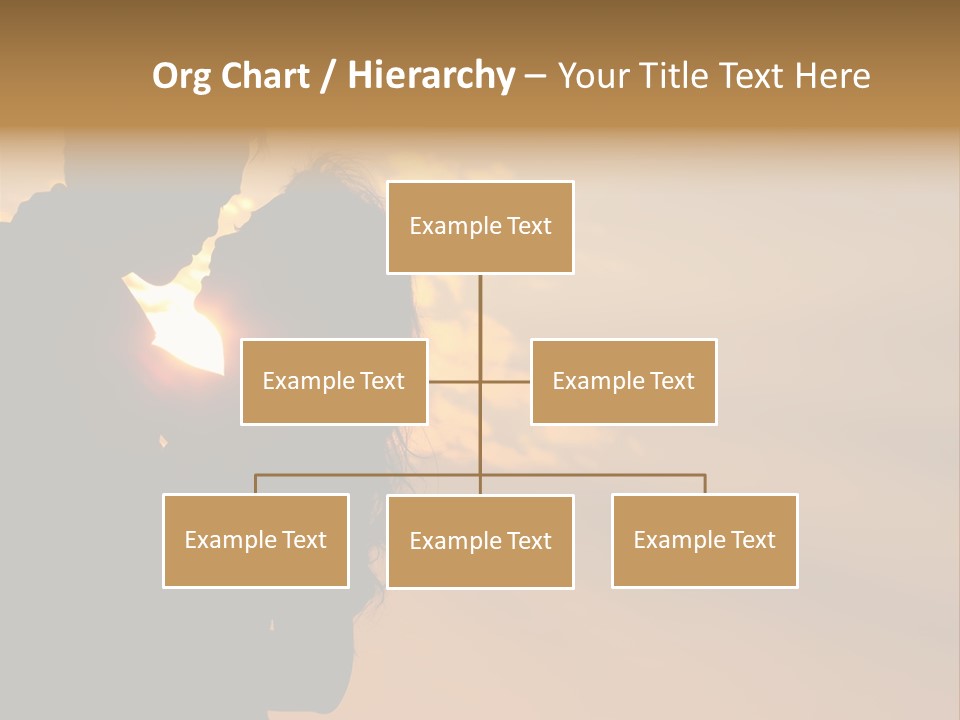 Org Chart / Hierarchy – Your Title Text Here

Example Text

Example Text

Example Text

Example Text

Example Text

Example Text